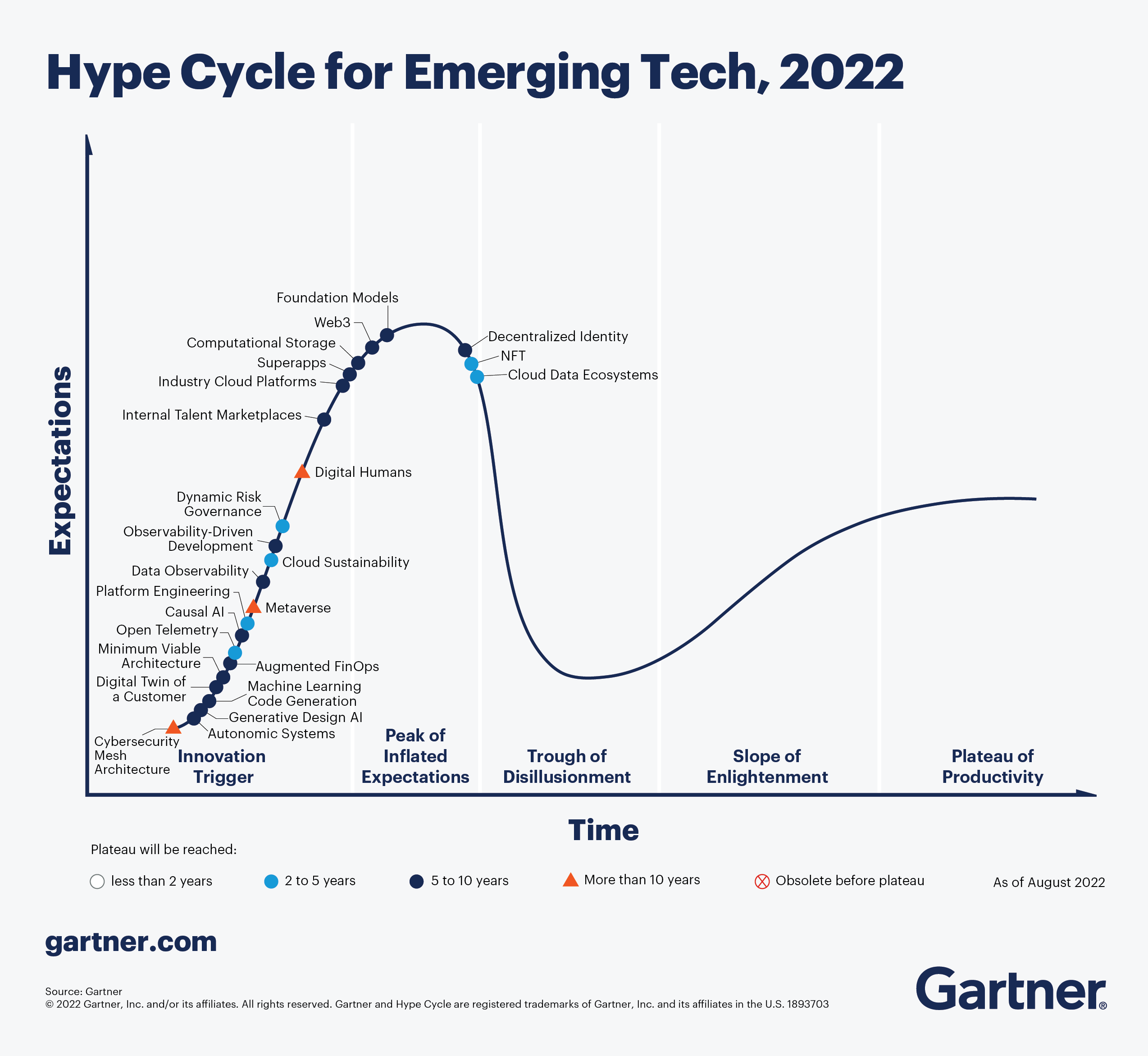 Hype Cycle for Emerging Tech, 2022

Expectations

Foundation Models
Web3
Computational Storage
Superapps
Industry Cloud Platforms
Internal Talent Marketplaces
Digital Humans
Dynamic Risk Governance
Observability-Driven Development
Cloud Sustainability
Data Observability
Platform Engineering
Metaverse
Causal AI
Open Telemetry
Minimum Viable Architecture
Augmented FinOps
Digital Twin of a Customer
Machine Learning Code Generation
Generative Design AI
Autonomic Systems
Cybersecurity Mesh Architecture
Decentralized Identity
NFT
Cloud Data Ecosystems

Innovation Trigger
Peak of Inflated Expectations
Trough of Disillusionment
Slope of Enlightenment
Plateau of Productivity

Time

Plateau will be reached:
less than 2 years
2 to 5 years
5 to 10 years
More than 10 years
Obsolete before plateau
As of August 2022

gartner.com

Source: Gartner
© 2022 Gartner, Inc. and/or its affiliates. All rights reserved. Gartner and Hype Cycle are registered trademarks of Gartner, Inc. and its affiliates in the U.S. 1893703

Gartner®